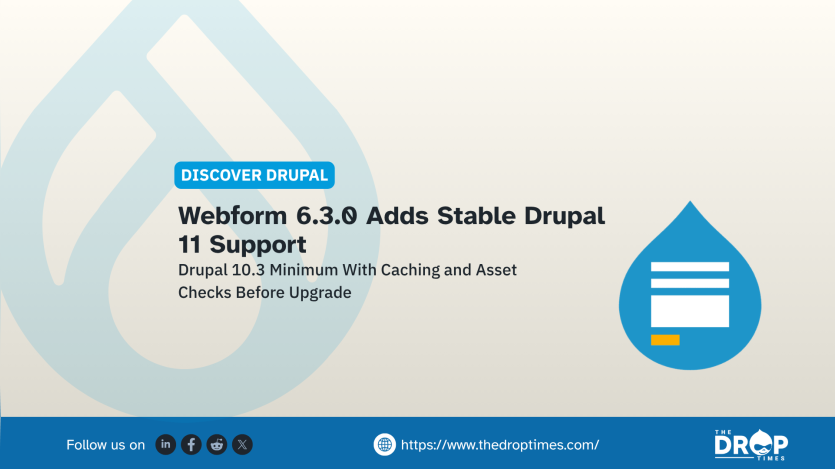 DISCOVER DRUPAL

Webform 6.3.0 Adds Stable Drupal 11 Support

Drupal 10.3 Minimum With Caching and Asset Checks Before Upgrade

Follow us on

https://www.thedroptimes.com/

THE DROP TIMES